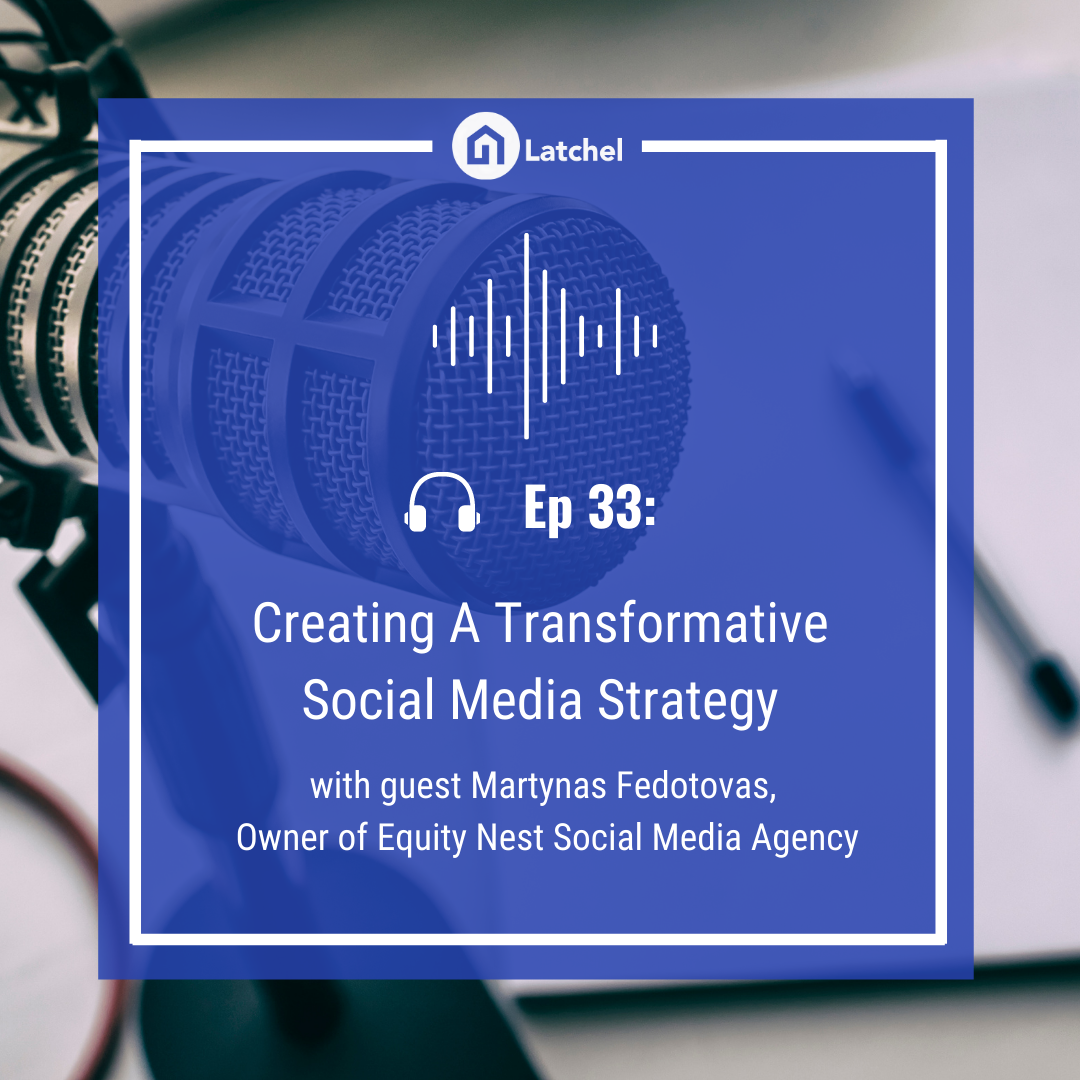 Latchel

Ep 33:

Creating A Transformative Social Media Strategy

with guest Martynas Fedotovas, Owner of Equity Nest Social Media Agency